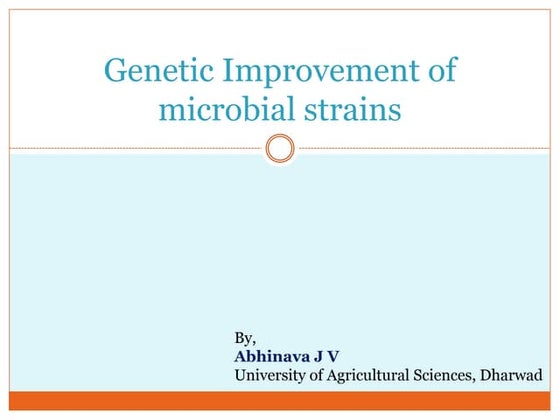 Genetic Improvement of microbial strains

By,
Abhinava J V
University of Agricultural Sciences, Dharwad